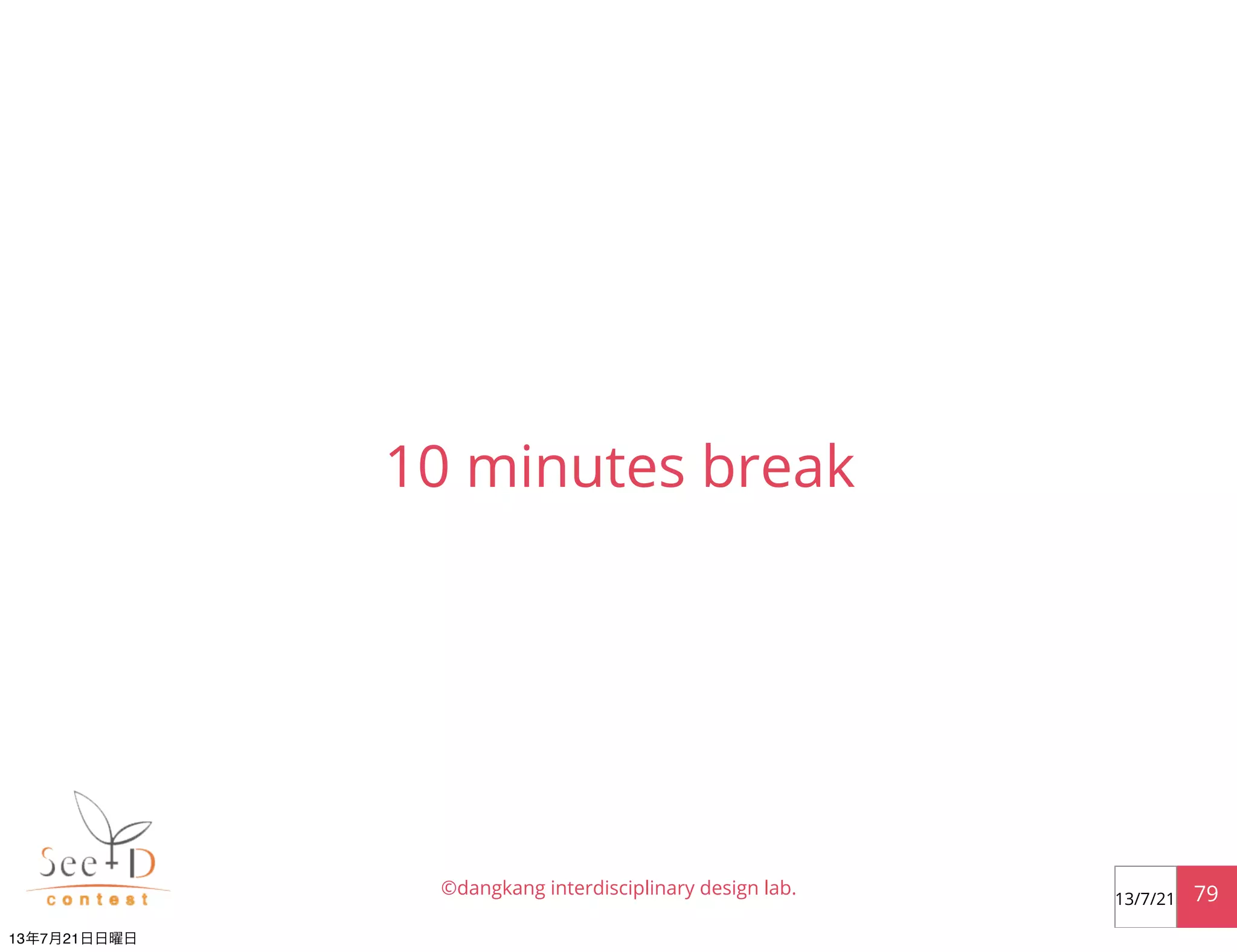 10 minutes break

See+D
contest

©dangkang interdisciplinary design lab.

13/7/21 79

13年7月21日日曜日